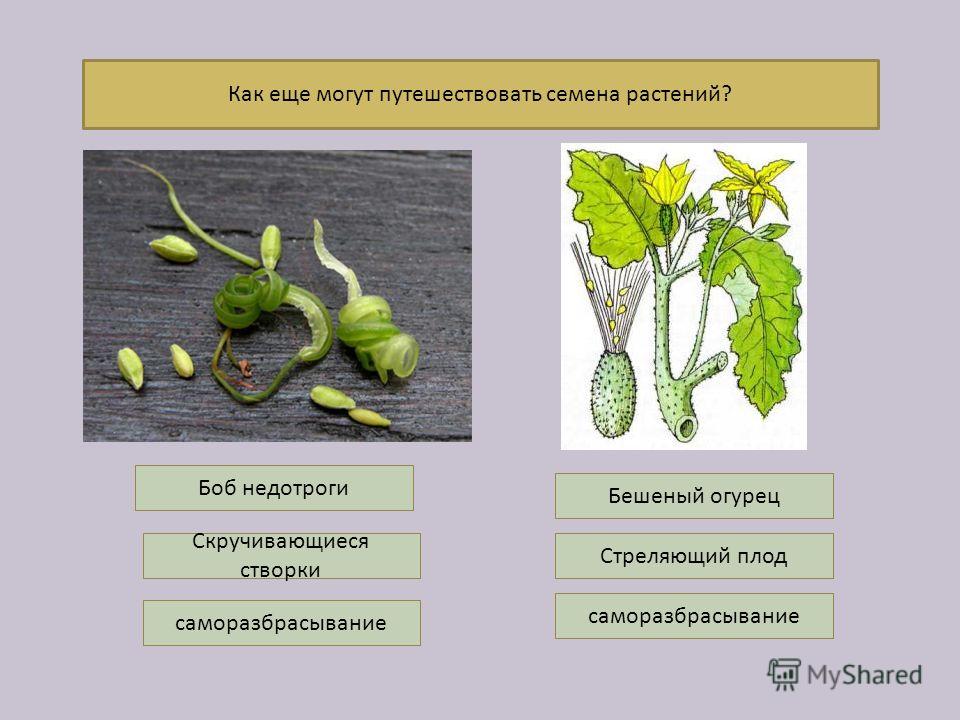 Как еще могут путешествовать семена растений?

Боб недотроги

Скручивающиеся створки

саморазбрасывание

Бешеный огурец

Стреляющий плод

саморазбрасывание

MyShared